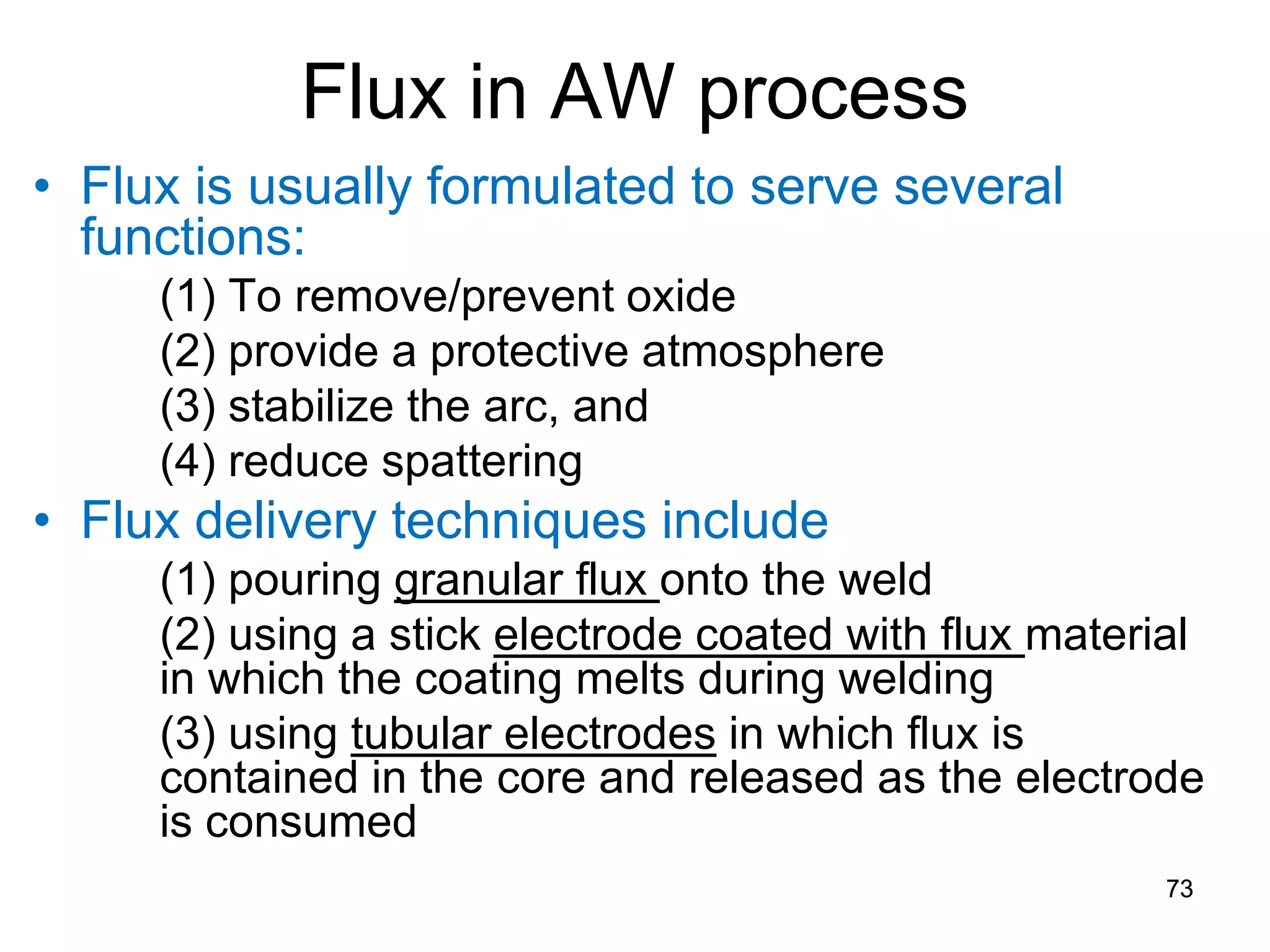 Flux in AW process

• Flux is usually formulated to serve several functions:

(1) To remove/prevent oxide

(2) provide a protective atmosphere

(3) stabilize the arc, and

(4) reduce spattering

• Flux delivery techniques include

(1) pouring granular flux onto the weld

(2) using a stick electrode coated with flux material in which the coating melts during welding

(3) using tubular electrodes in which flux is contained in the core and released as the electrode is consumed

73